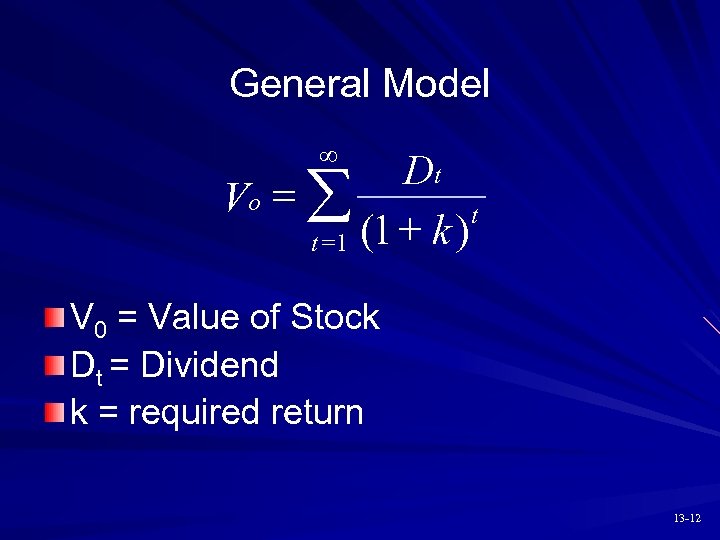 General Model

$V_o = \sum_{t=1}^{\infty} \frac{D_t}{(1+k)^t}$

$V_0$ = Value of Stock
$D_t$ = Dividend
k = required return

13-12